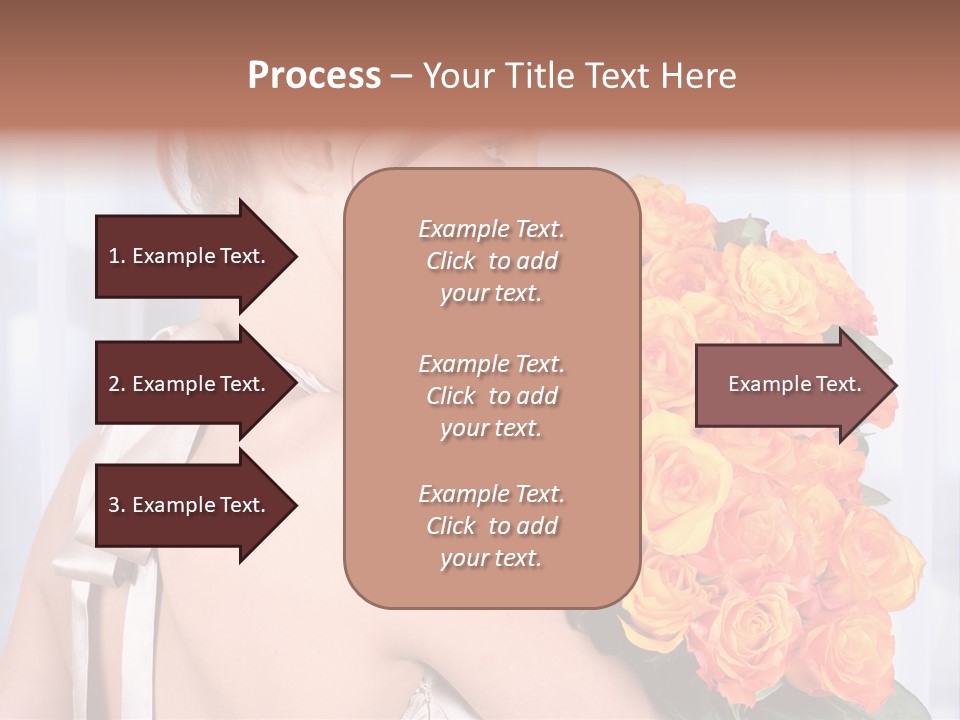 Process – Your Title Text Here

1. Example Text.

2. Example Text.

3. Example Text.

Example Text. Click to add your text.

Example Text. Click to add your text.

Example Text. Click to add your text.

Example Text.